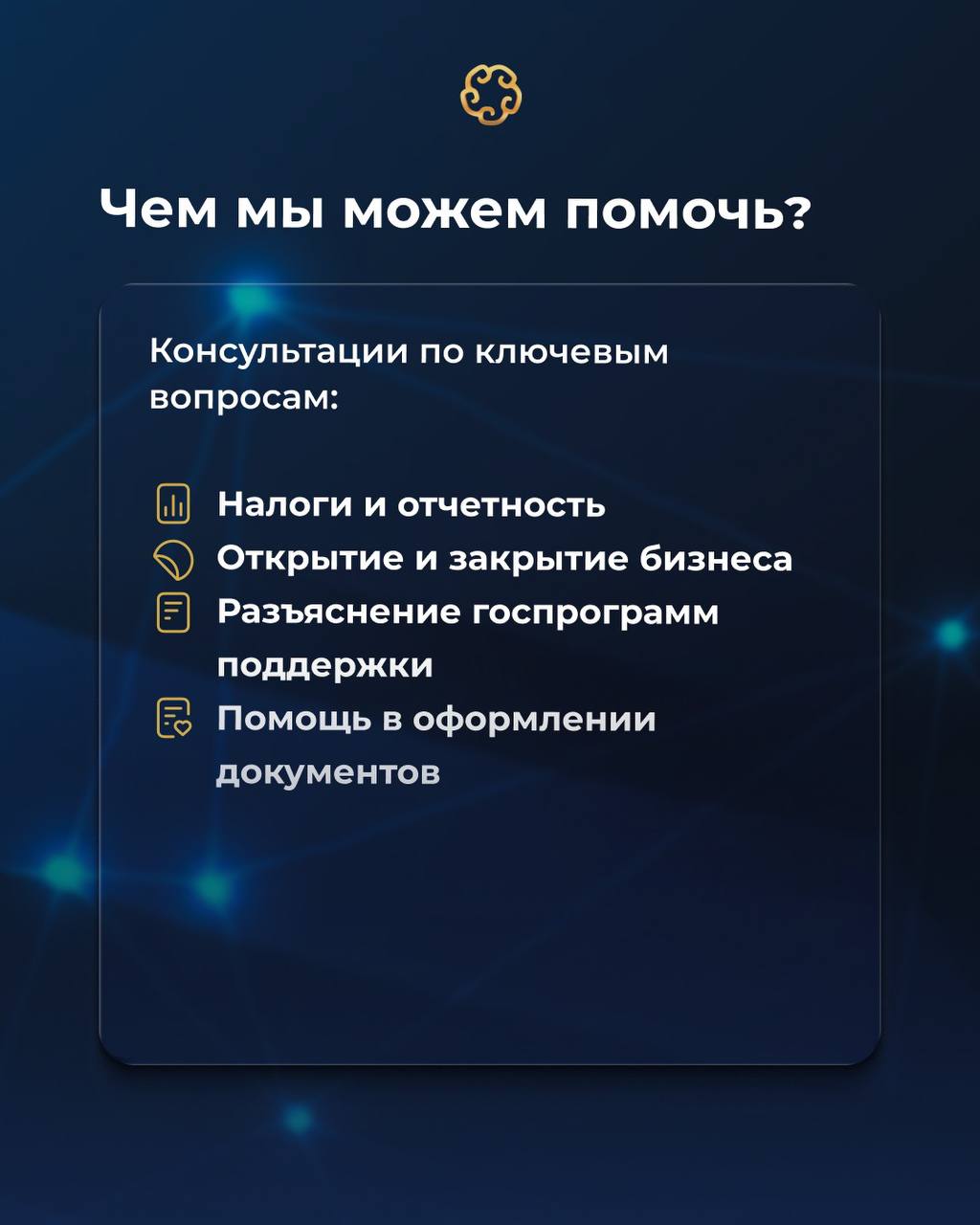 Чем мы можем помочь?

Консультации по ключевым вопросам:

Налоги и отчетность
Открытие и закрытие бизнеса
Разъяснение госпрограмм поддержки
Помощь в оформлении документов